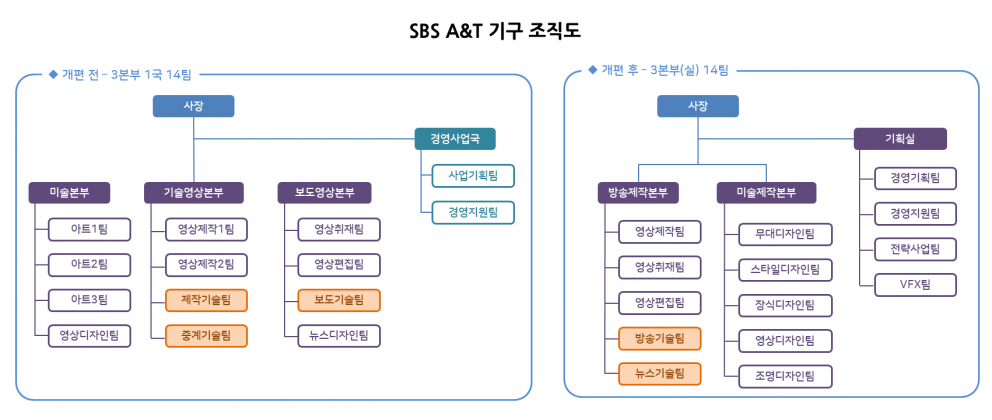 SBS A&T 기구 조직도

◆ 개편 전 - 3본부 1국 14팀

사장

경영사업국

사업기획팀

경영지원팀

미술본부

아트1팀

아트2팀

아트3팀

영상디자인팀

기술영상본부

영상제작1팀

영상제작2팀

제작기술팀

중계기술팀

보도영상본부

영상취재팀

영상편집팀

보도기술팀

뉴스디자인팀

◆ 개편 후 - 3본부(실) 14팀

사장

기획실

경영기획팀

경영지원팀

전략사업팀

VFX팀

방송제작본부

영상제작팀

영상취재팀

영상편집팀

방송기술팀

뉴스기술팀

미술제작본부

무대디자인팀

스타일디자인팀

장식디자인팀

영상디자인팀

조명디자인팀